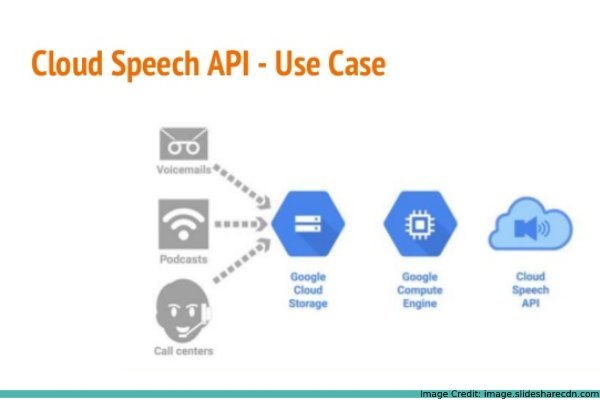 Cloud Speech API - Use Case

Voicemails

Podcasts

Call centers

Google Cloud Storage

Google Compute Engine

Cloud Speech API

Image Credit: image.slidesharecdn.com